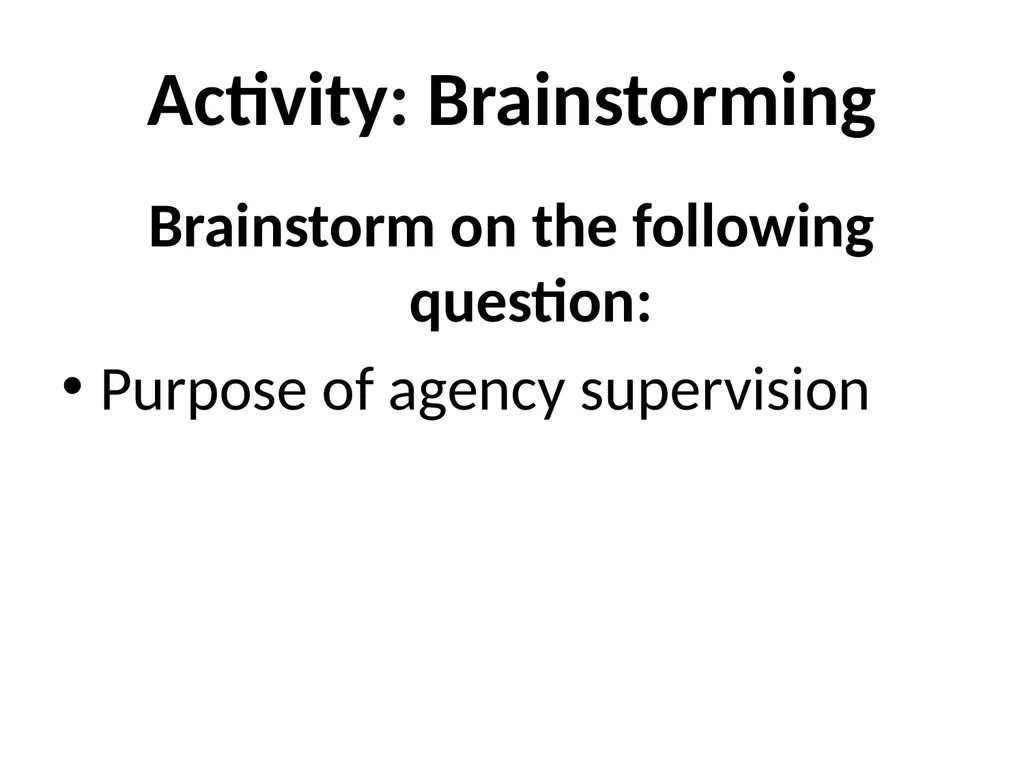 Activity: Brainstorming

Brainstorm on the following question:

• Purpose of agency supervision